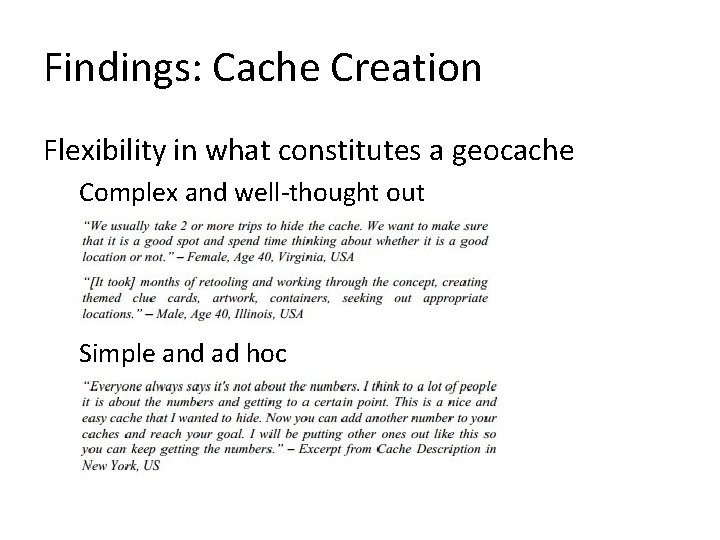 Findings: Cache Creation

Flexibility in what constitutes a geocache

Complex and well-thought out

"We usually take 2 or more trips to hide the cache. We want to make sure that it is a good spot and spend time thinking about whether it is a good location or not." – Female, Age 40, Virginia, USA

"[It took] months of retooling and working through the concept, creating themed clue cards, artwork, containers, seeking out appropriate locations." – Male, Age 40, Illinois, USA

Simple and ad hoc

"Everyone always says it's not about the numbers. I think to a lot of people it is about the numbers and getting to a certain point. This is a nice and easy cache that I wanted to hide. Now you can add another number to your caches and reach your goal. I will be putting other ones out like this so you can keep getting the numbers." – Excerpt from Cache Description in New York, US